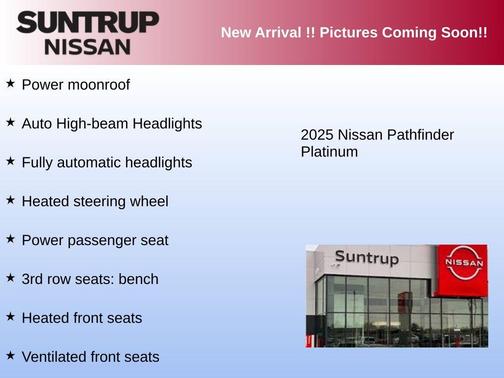 SUNTRUP
NISSAN

New Arrival !! Pictures Coming Soon!!

★ Power moonroof

★ Auto High-beam Headlights

★ Fully automatic headlights

★ Heated steering wheel

★ Power passenger seat

★ 3rd row seats: bench

★ Heated front seats

★ Ventilated front seats

2025 Nissan Pathfinder Platinum

Suntrup

NISSAN